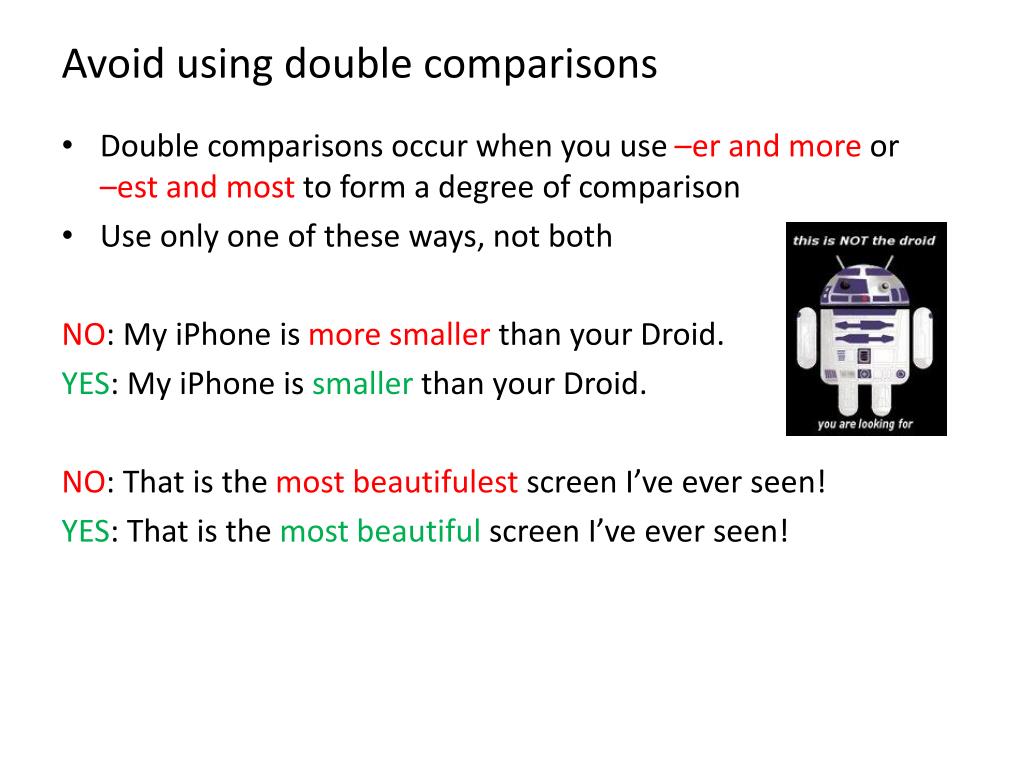 Avoid using double comparisons

• Double comparisons occur when you use –er and more or –est and most to form a degree of comparison
• Use only one of these ways, not both

this is NOT the droid
you are looking for

NO: My iPhone is more smaller than your Droid.
YES: My iPhone is smaller than your Droid.

NO: That is the most beautifulest screen I've ever seen!
YES: That is the most beautiful screen I've ever seen!